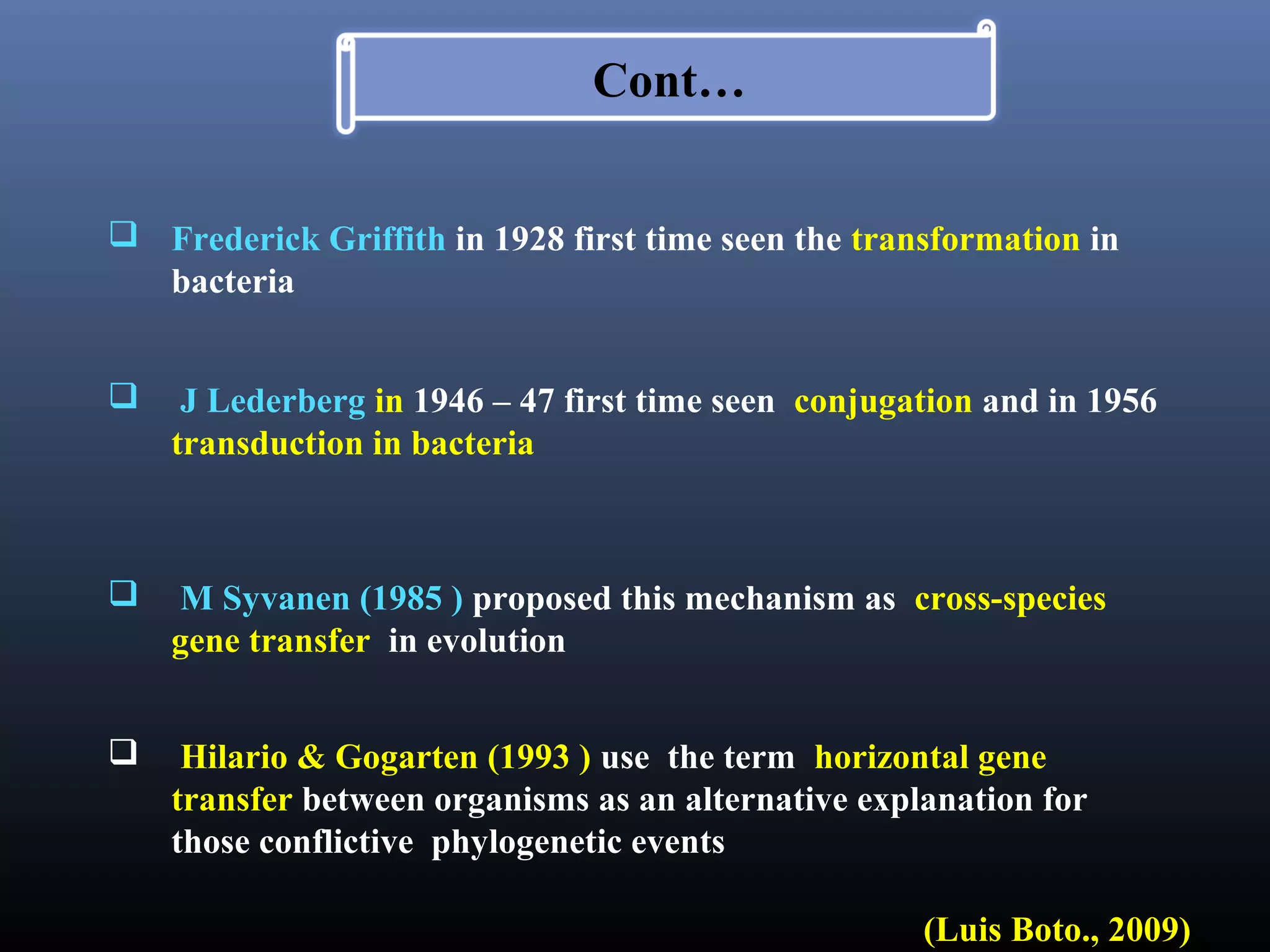 Cont…

❑ Frederick Griffith in 1928 first time seen the transformation in bacteria

❑ J Lederberg in 1946 – 47 first time seen conjugation and in 1956 transduction in bacteria

❑ M Syvanen (1985 ) proposed this mechanism as cross-species gene transfer in evolution

❑ Hilario & Gogarten (1993 ) use the term horizontal gene transfer between organisms as an alternative explanation for those conflictive phylogenetic events

(Luis Boto., 2009)